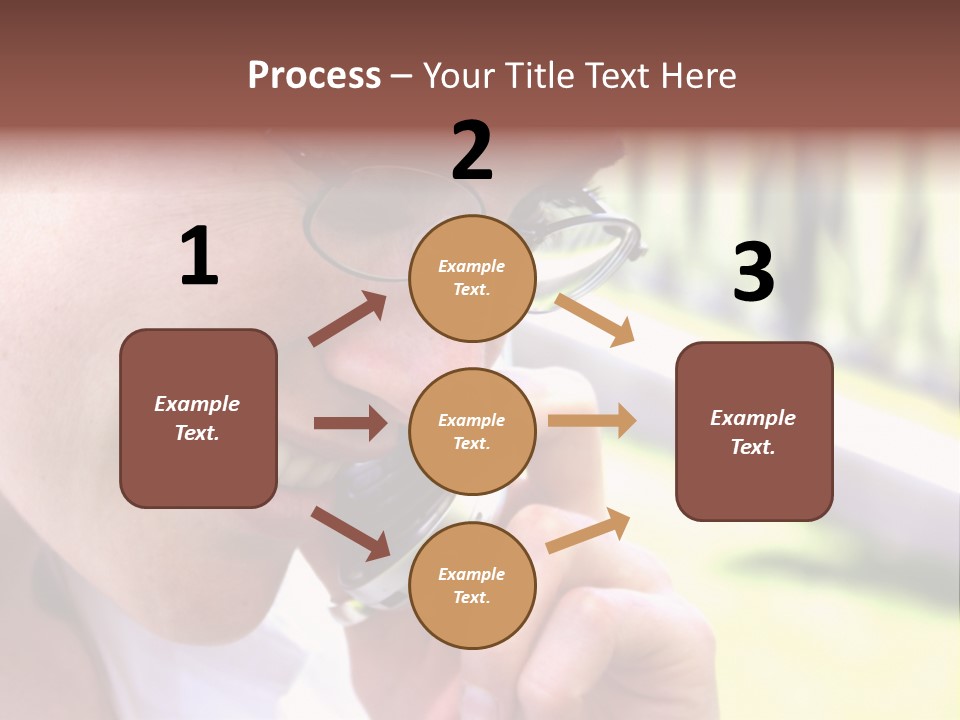 Process – Your Title Text Here

1

Example Text.

2

Example Text.

Example Text.

Example Text.

3

Example Text.